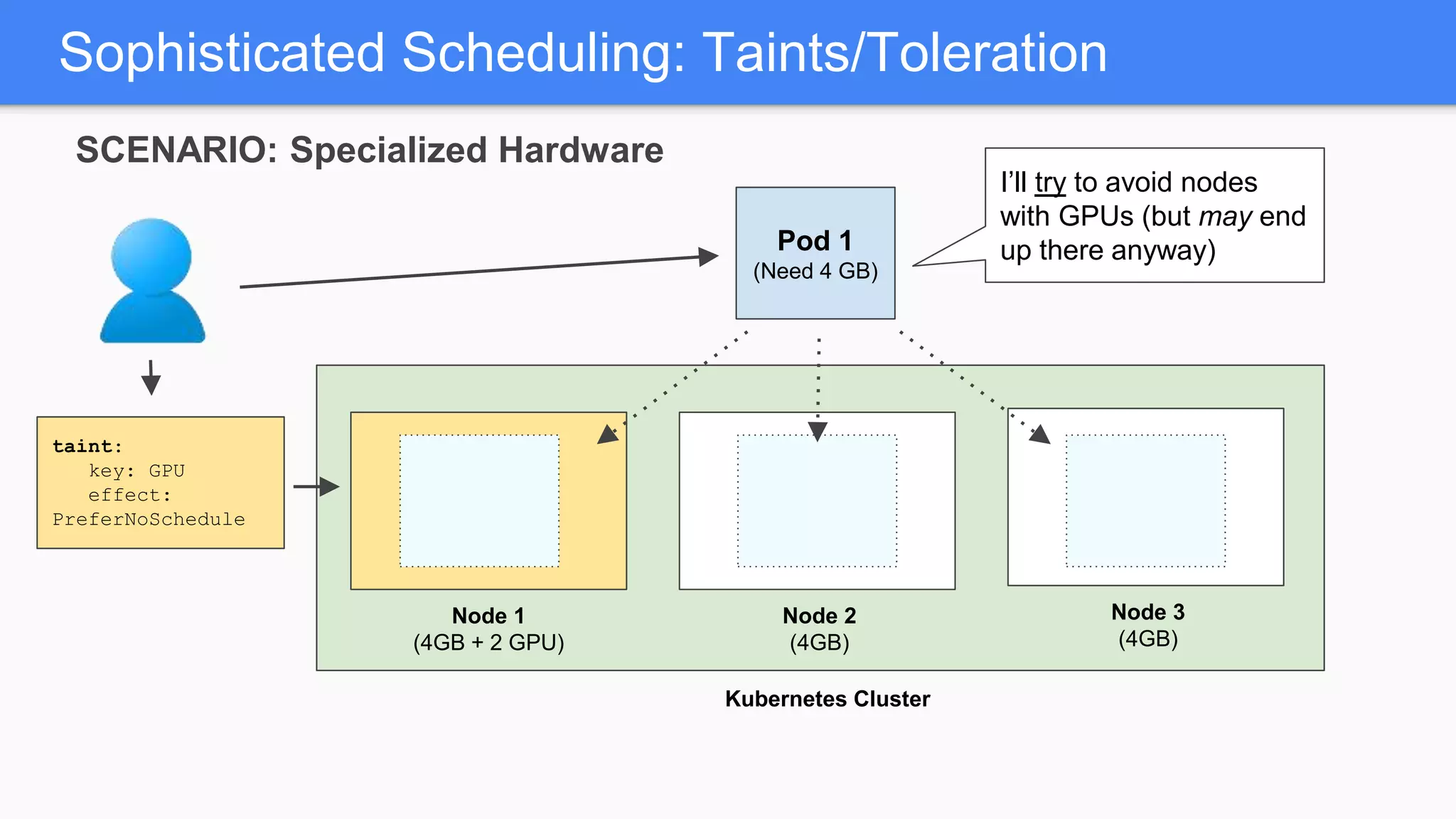 Sophisticated Scheduling: Taints/Toleration

SCENARIO: Specialized Hardware

Pod 1
(Need 4 GB)

I'll try to avoid nodes with GPUs (but may end up there anyway)

taint:
key: GPU
effect:
PreferNoSchedule

Node 1
(4GB + 2 GPU)

Node 2
(4GB)

Node 3
(4GB)

Kubernetes Cluster